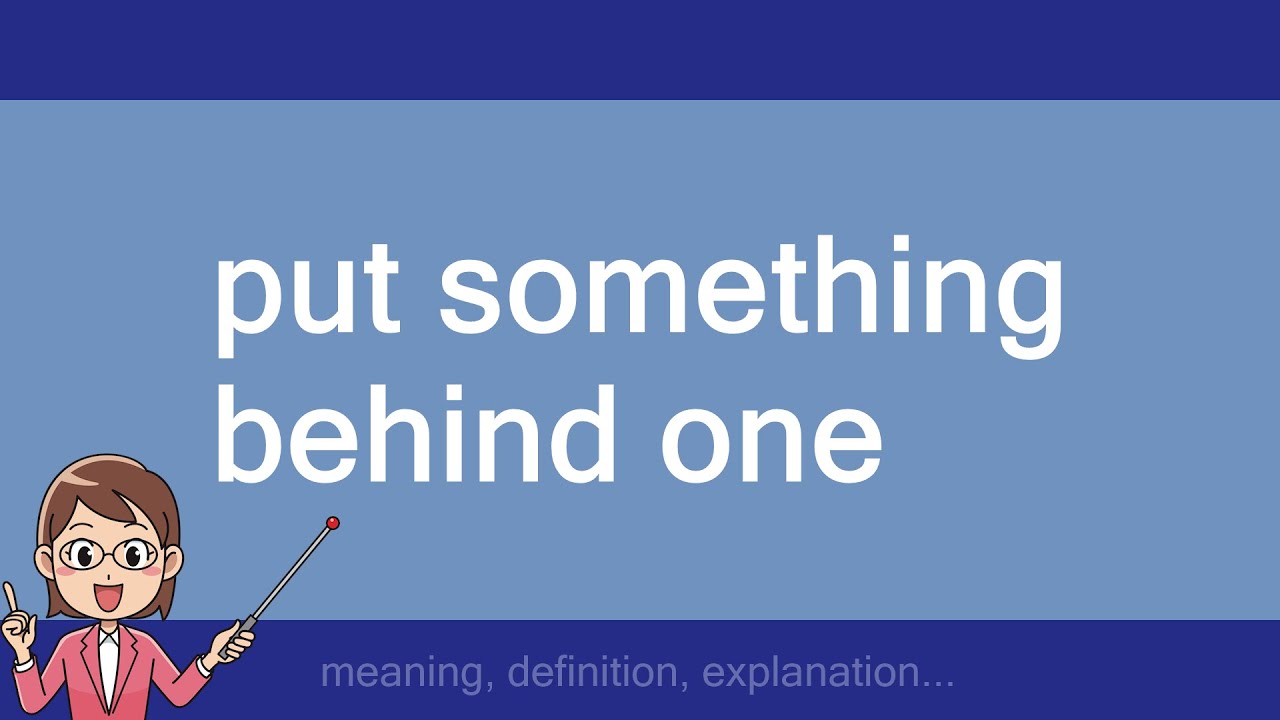 put something behind one

meaning, definition, explanation...